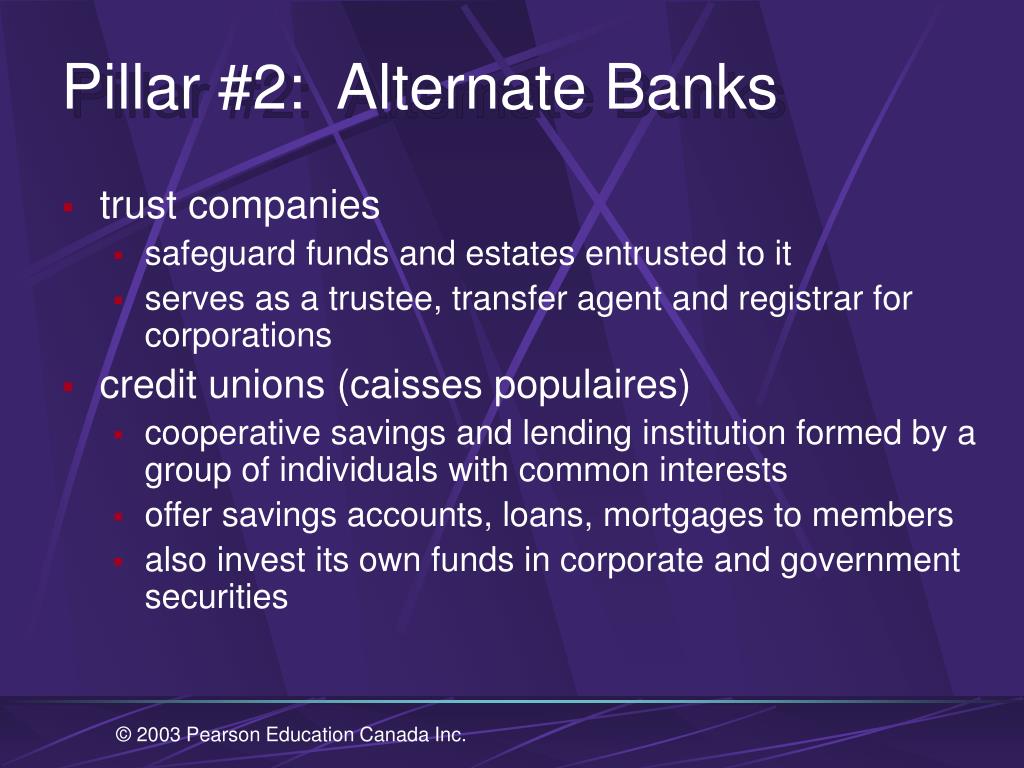 Pillar #2: Alternate Banks

- trust companies
  - safeguard funds and estates entrusted to it
  - serves as a trustee, transfer agent and registrar for corporations
- credit unions (caisses populaires)
  - cooperative savings and lending institution formed by a group of individuals with common interests
  - offer savings accounts, loans, mortgages to members
  - also invest its own funds in corporate and government securities

© 2003 Pearson Education Canada Inc.